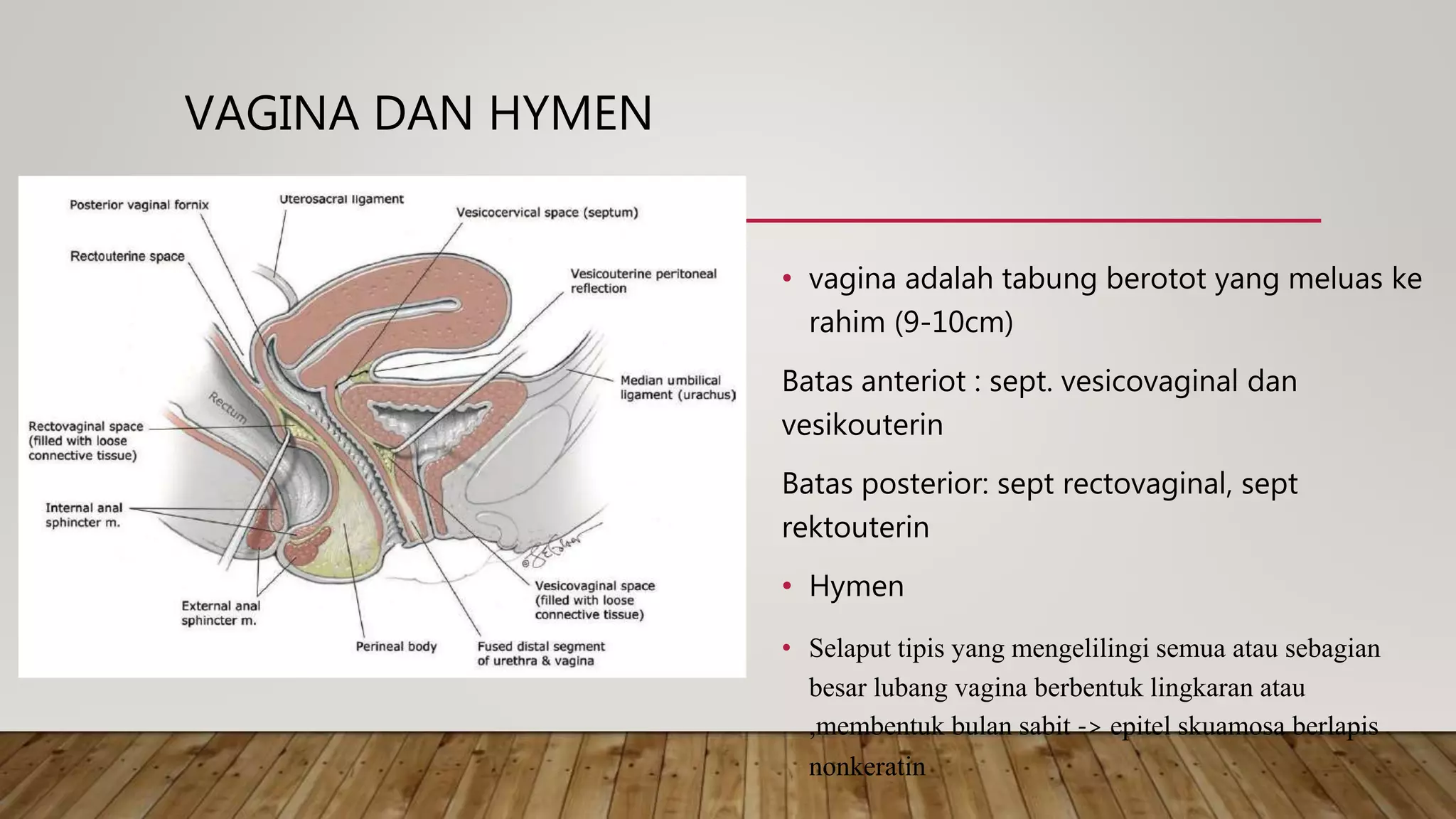 VAGINA DAN HYMEN

Posterior vaginal fornix

Uterosacral ligament

Vesicocervical space (septum)

Rectouterine space

Vesicouterine peritoneal reflection

Median umbilical ligament (urachus)

Rectum

Rectovaginal space (filled with loose connective tissue)

Internal anal sphincter m.

External anal sphincter m.

Perineal body

Fused distal segment of urethra & vagina

Vesicovaginal space (filled with loose connective tissue)

• vagina adalah tabung berotot yang meluas ke rahim (9-10cm)

Batas anteriot : sept. vesicovaginal dan vesikouterin

Batas posterior: sept rectovaginal, sept rektouterin

• Hymen

• Selaput tipis yang mengelilingi semua atau sebagian besar lubang vagina berbentuk lingkaran atau ,membentuk bulan sabit -> epitel skuamosa berlapis nonkeratin